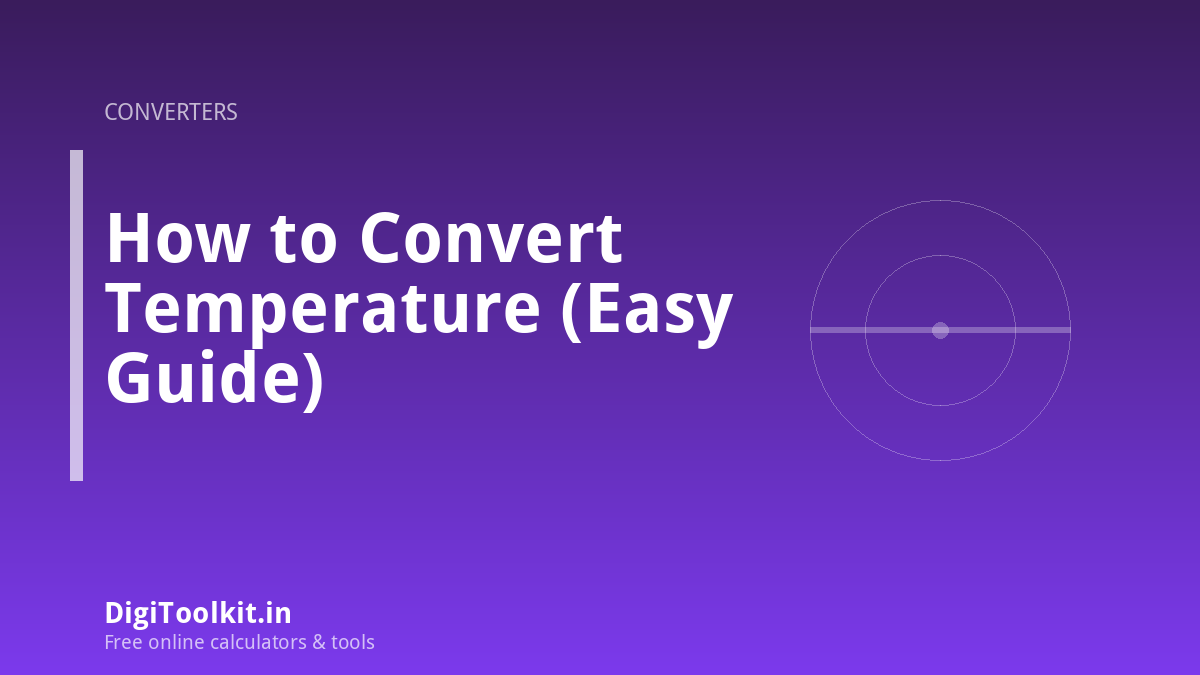 CONVERTERS

How to Convert Temperature (Easy Guide)

DigiToolkit.in
Free online calculators & tools